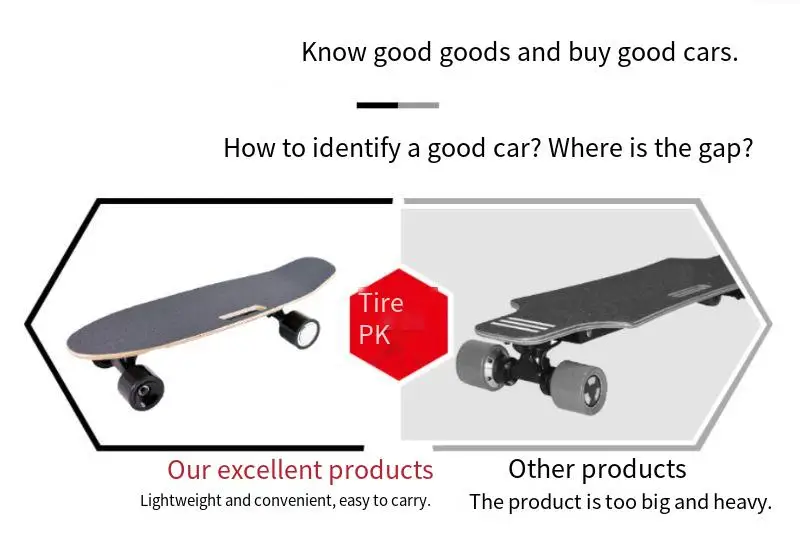 Know good goods and buy good cars.

How to identify a good car? Where is the gap?

Tire PK

Our excellent products
Lightweight and convenient, easy to carry.

Other products
The product is too big and heavy.